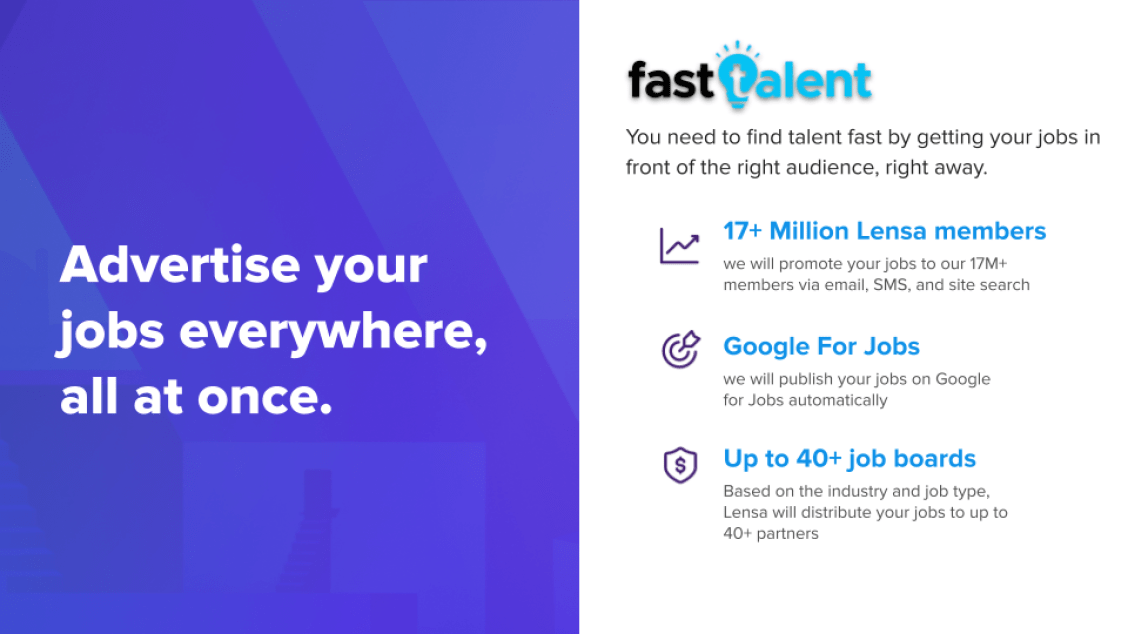 Advertise your jobs everywhere, all at once.

fast talent

You need to find talent fast by getting your jobs in front of the right audience, right away.

17+ Million Lensa members

we will promote your jobs to our 17M+ members via email, SMS, and site search

Google For Jobs

we will publish your jobs on Google for Jobs automatically

Up to 40+ job boards

Based on the industry and job type, Lensa will distribute your jobs to up to 40+ partners